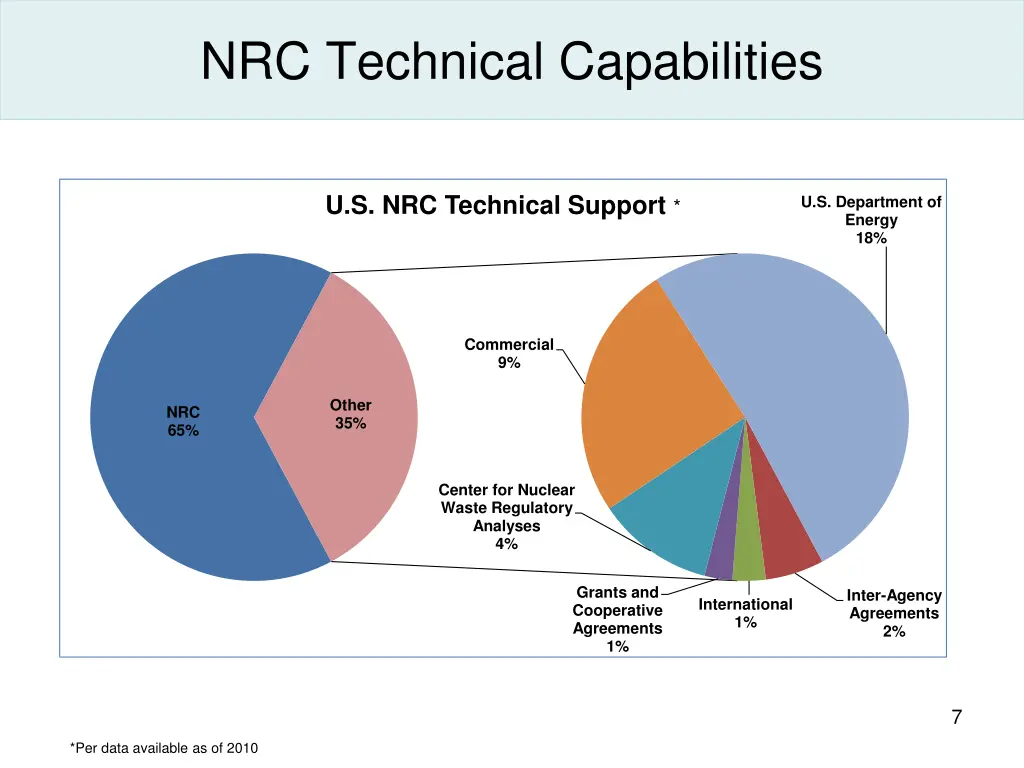 NRC Technical Capabilities

U.S. NRC Technical Support *

U.S. Department of Energy 18%

Commercial 9%

NRC 65%

Other 35%

Center for Nuclear Waste Regulatory Analyses 4%

Grants and Cooperative Agreements 1%

International 1%

Inter-Agency Agreements 2%

7

*Per data available as of 2010